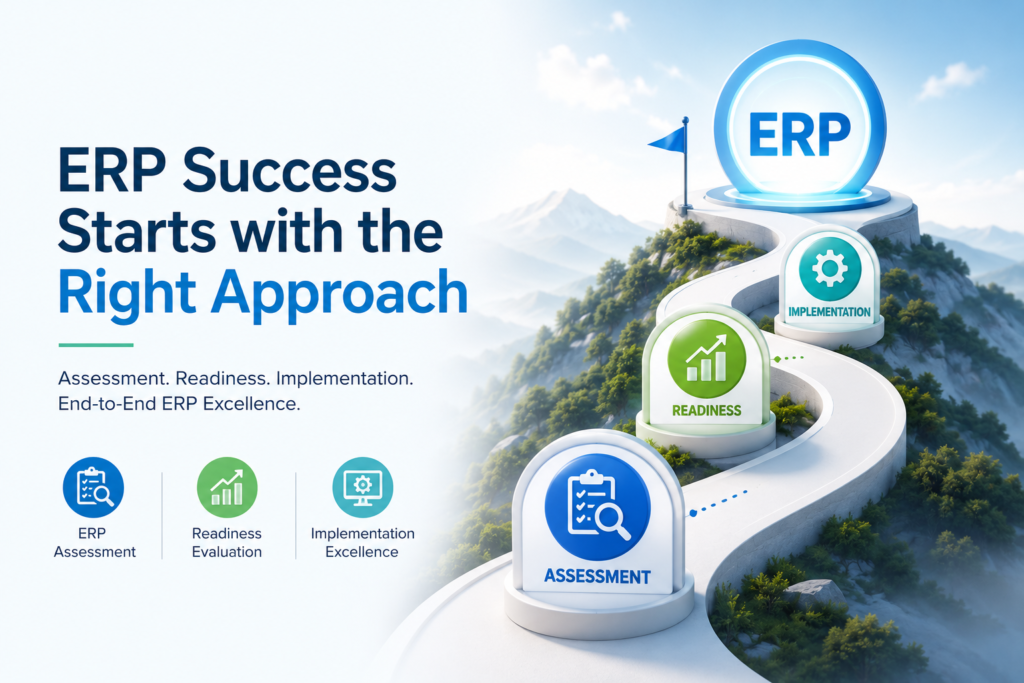 ERP Success Starts with the Right Approach

Assessment. Readiness. Implementation. End-to-End ERP Excellence.

ERP Assessment

Readiness Evaluation

Implementation Excellence

ERP

IMPLEMENTATION

READINESS

ASSESSMENT